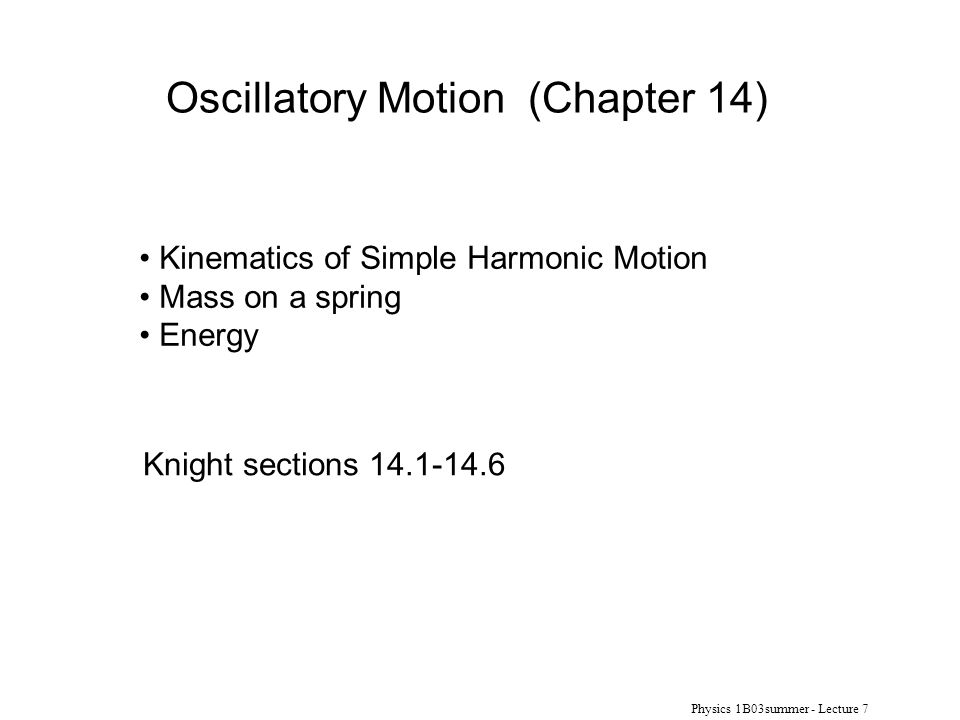 Oscillatory Motion (Chapter 14)

• Kinematics of Simple Harmonic Motion
• Mass on a spring
• Energy

Knight sections 14.1-14.6

Physics 1B03summer - Lecture 7